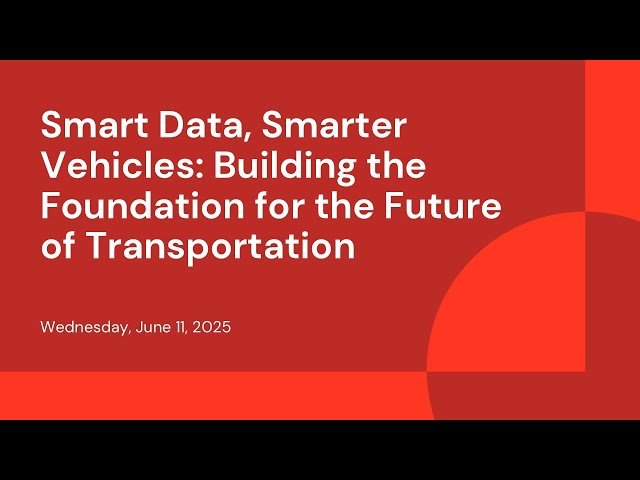 Smart Data, Smarter Vehicles: Building the Foundation for the Future of Transportation

Wednesday, June 11, 2025